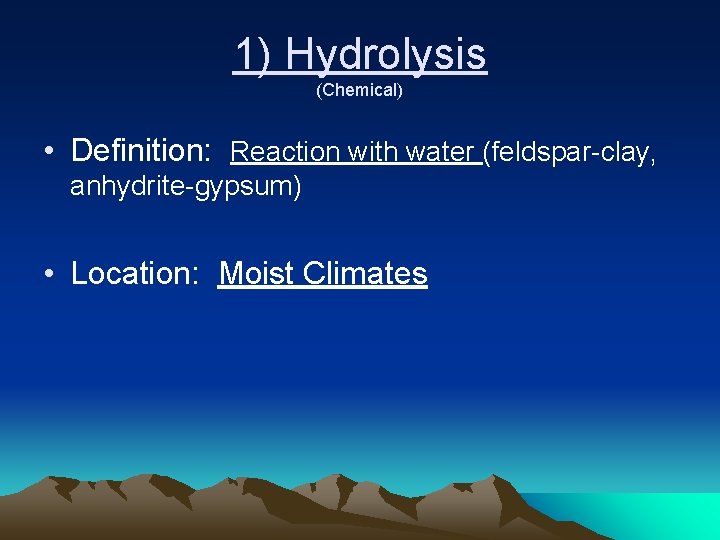 1) Hydrolysis
(Chemical)

• Definition: Reaction with water (feldspar-clay, anhydrite-gypsum)

• Location: Moist Climates